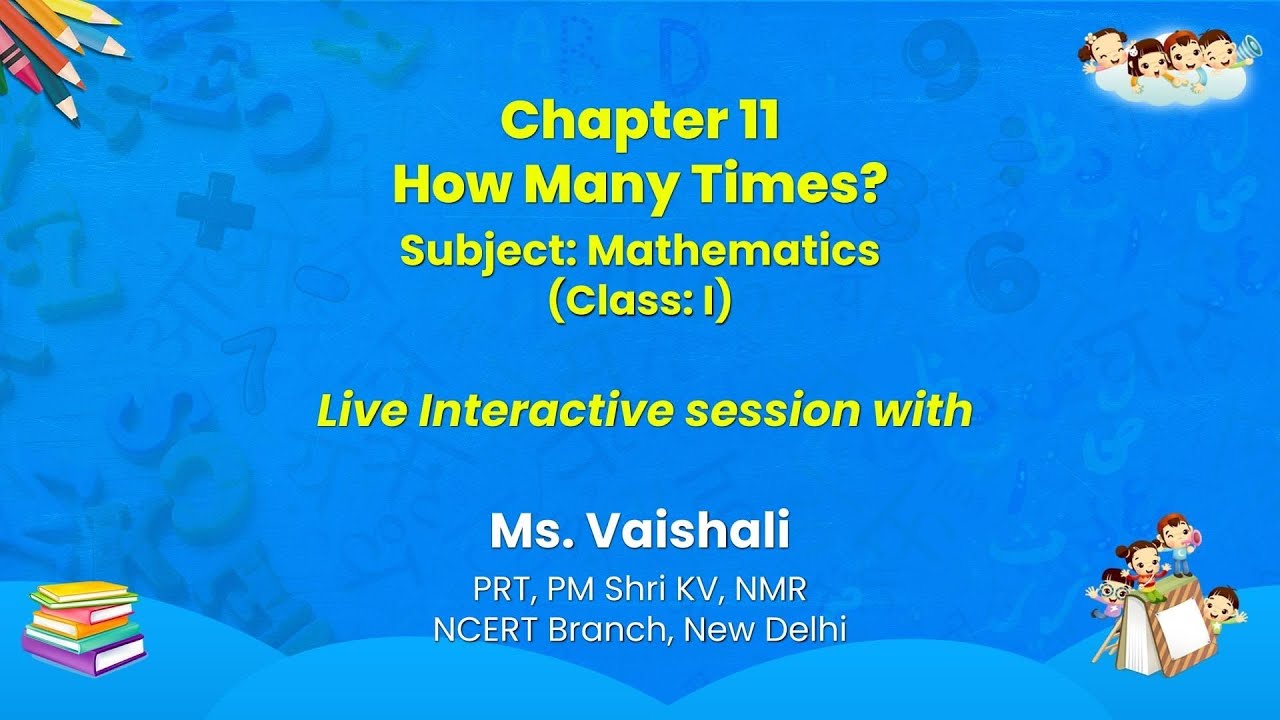 Chapter 11
How Many Times?
Subject: Mathematics
(Class: I)

Live Interactive session with

Ms. Vaishali
PRT, PM Shri KV, NMR
NCERT Branch, New Delhi